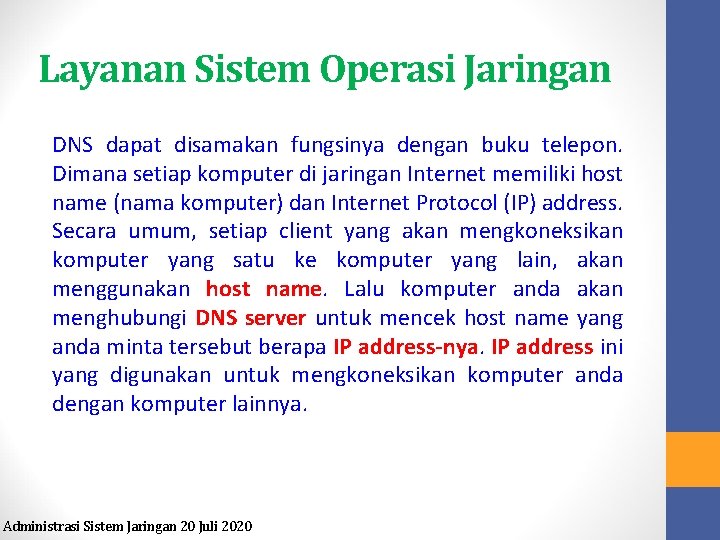 Layanan Sistem Operasi Jaringan

DNS dapat disamakan fungsinya dengan buku telepon. Dimana setiap komputer di jaringan Internet memiliki host name (nama komputer) dan Internet Protocol (IP) address. Secara umum, setiap client yang akan mengkoneksikan komputer yang satu ke komputer yang lain, akan menggunakan host name. Lalu komputer anda akan menghubungi DNS server untuk mencek host name yang anda minta tersebut berapa IP address-nya. IP address ini yang digunakan untuk mengkoneksikan komputer anda dengan komputer lainnya.

Administrasi Sistem Jaringan 20 Juli 2020